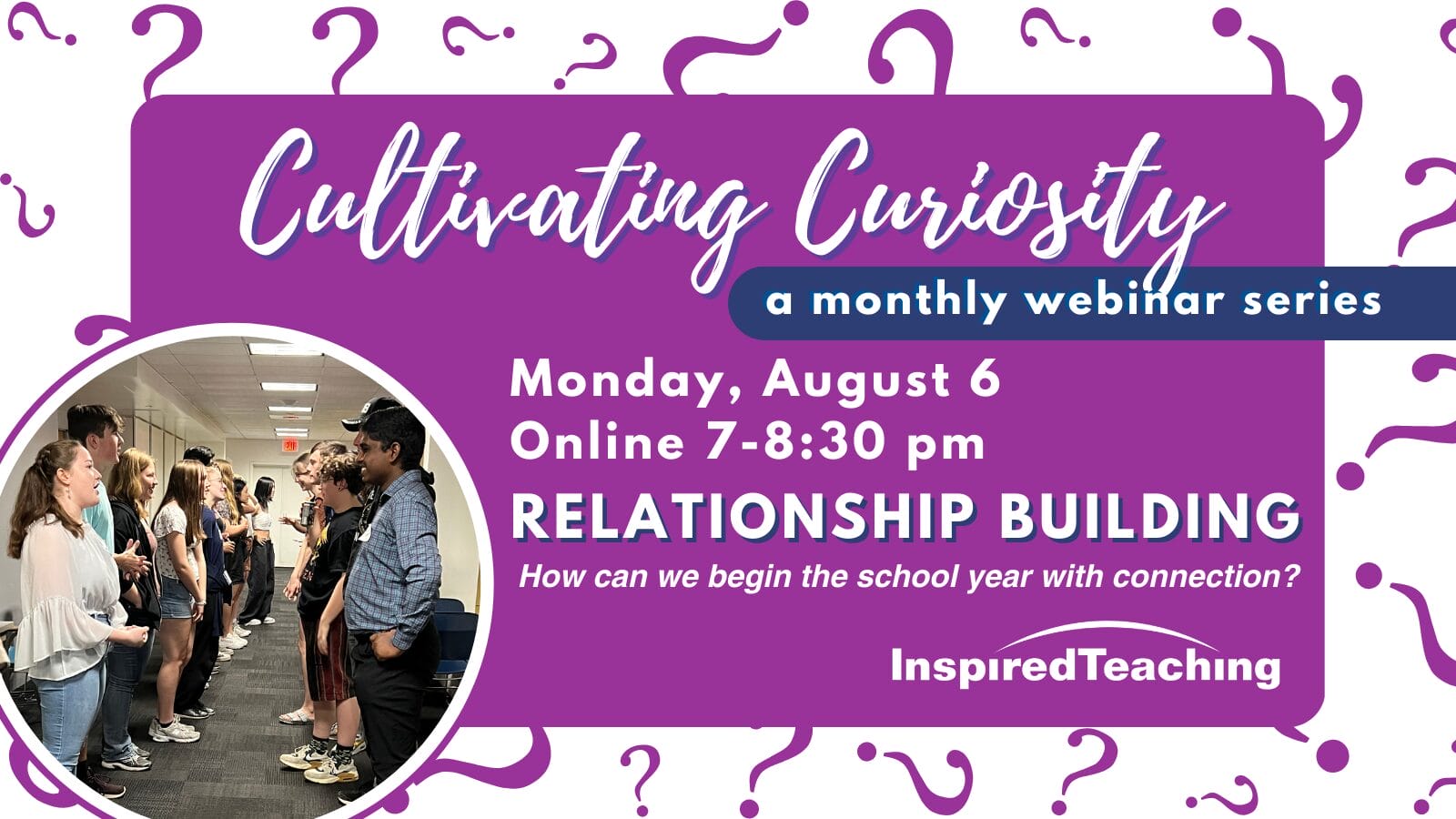 Cultivating Curiosity

a monthly webinar series

Monday, August 6
Online 7-8:30 pm

RELATIONSHIP BUILDING

How can we begin the school year with connection?

InspiredTeaching